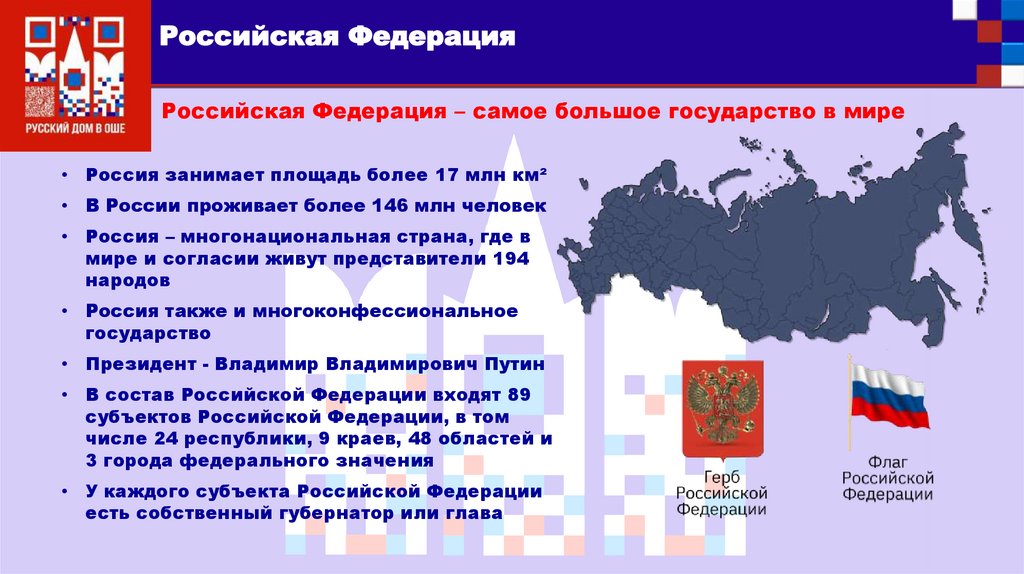 РУССКИЙ ДОМ В ОШЕ

Российская Федерация

Российская Федерация – самое большое государство в мире

• Россия занимает площадь более 17 млн км²
• В России проживает более 146 млн человек
• Россия – многонациональная страна, где в мире и согласии живут представители 194 народов
• Россия также и многоконфессиональное государство
• Президент - Владимир Владимирович Путин
• В состав Российской Федерации входят 89 субъектов Российской Федерации, в том числе 24 республики, 9 краев, 48 областей и 3 города федерального значения
• У каждого субъекта Российской Федерации есть собственный губернатор или глава

Герб Российской Федерации

Флаг Российской Федерации